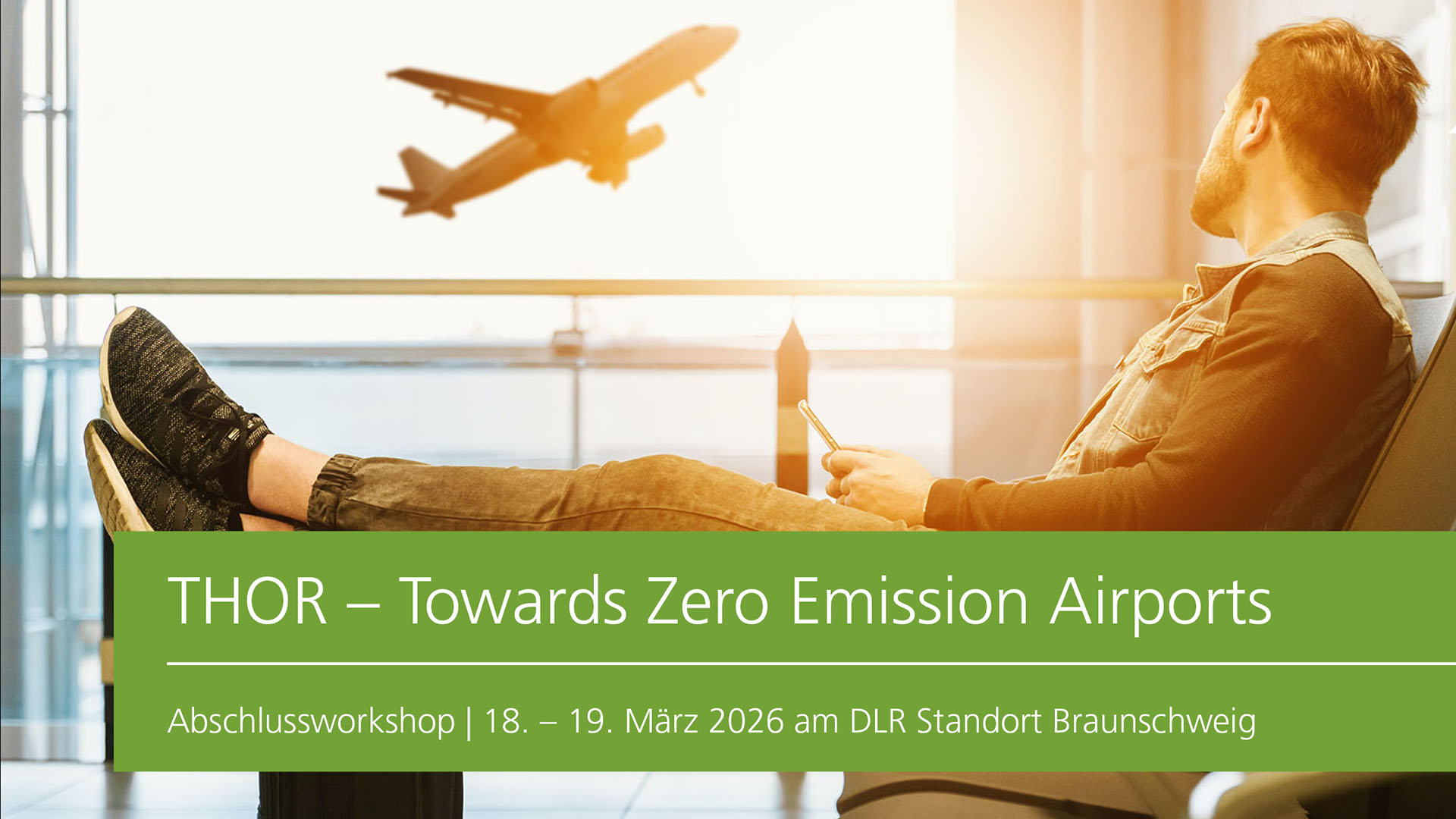 THOR – Towards Zero Emission Airports

Abschlussworkshop | 18. – 19. März 2026 am DLR Standort Braunschweig